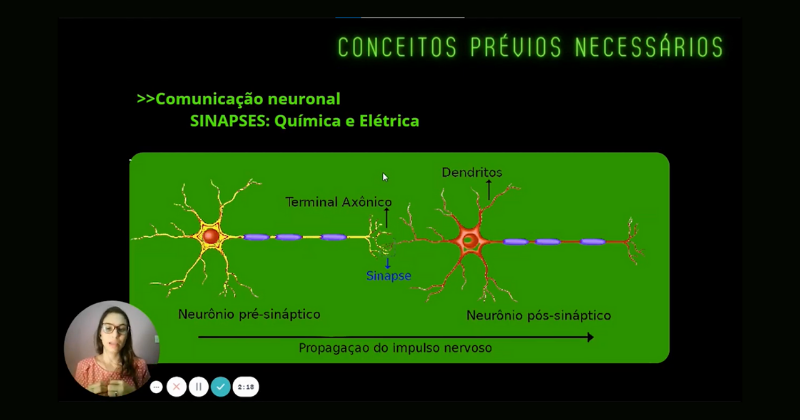 CONCEITOS PRÉVIOS NECESSÁRIOS

>>Comunicação neuronal
SINAPSES: Química e Elétrica

Dendritos

Terminal Axônico

Sinapse

Neurônio pré-sináptico

Neurônio pós-sináptico

Propagaçao do impulso nervoso

2:18